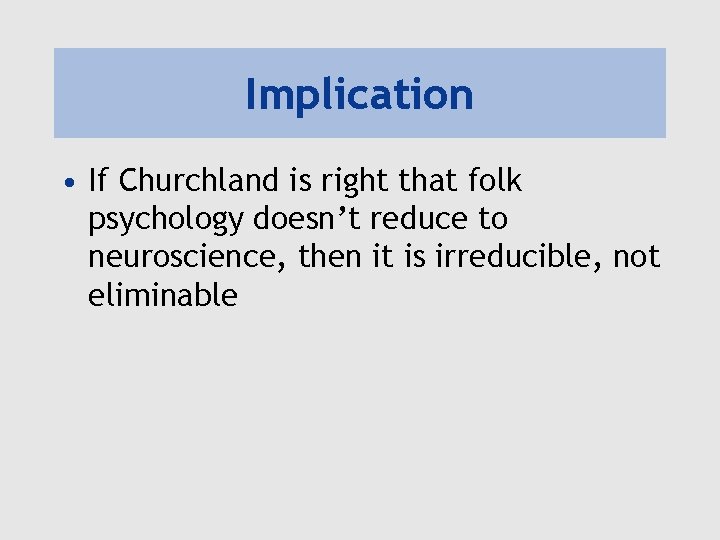 Implication

• If Churchland is right that folk psychology doesn’t reduce to neuroscience, then it is irreducible, not eliminable